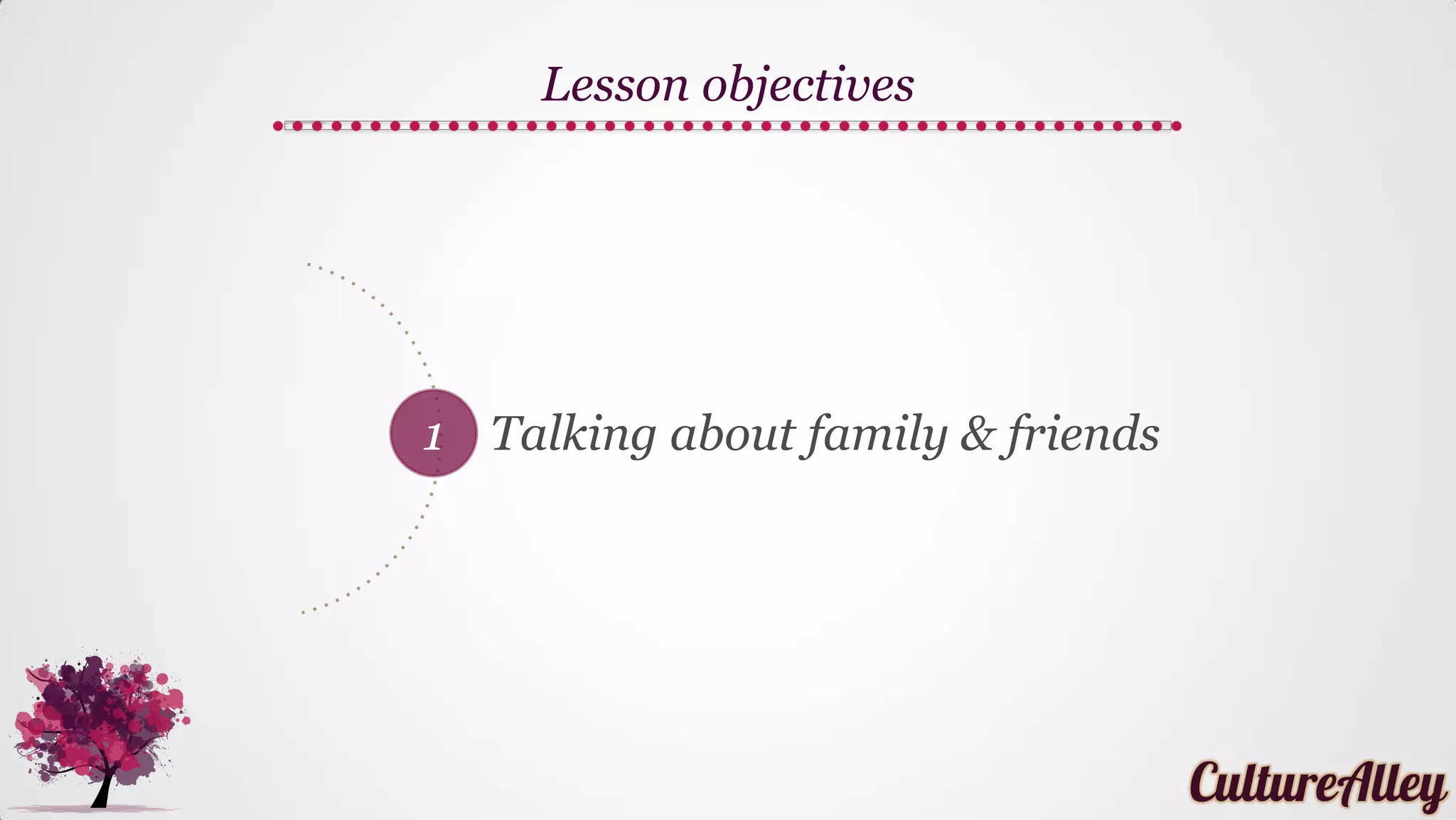 Lesson objectives

1 Talking about family & friends

CultureAlley